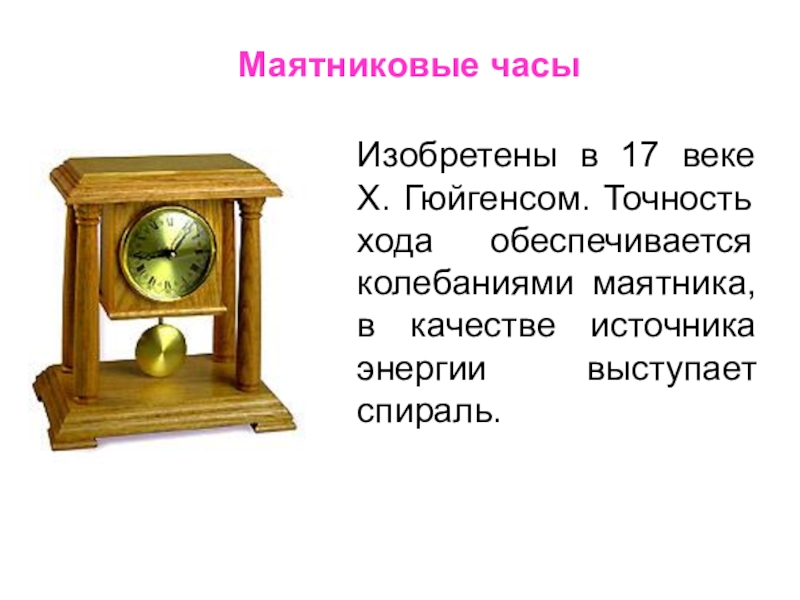 Маятниковые часы

Изобретены в 17 веке Х. Гюйгенсом. Точность хода обеспечивается колебаниями маятника, в качестве источника энергии выступает спираль.